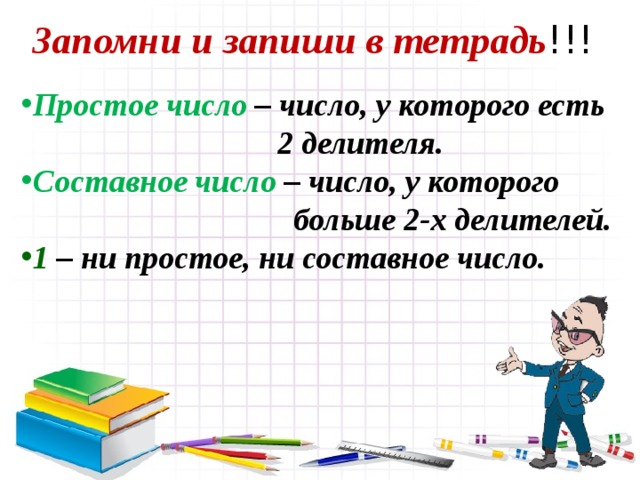 Запомни и запиши в тетрадь!!!

•Простое число – число, у которого есть 2 делителя.

•Составное число – число, у которого больше 2-х делителей.

•1 – ни простое, ни составное число.